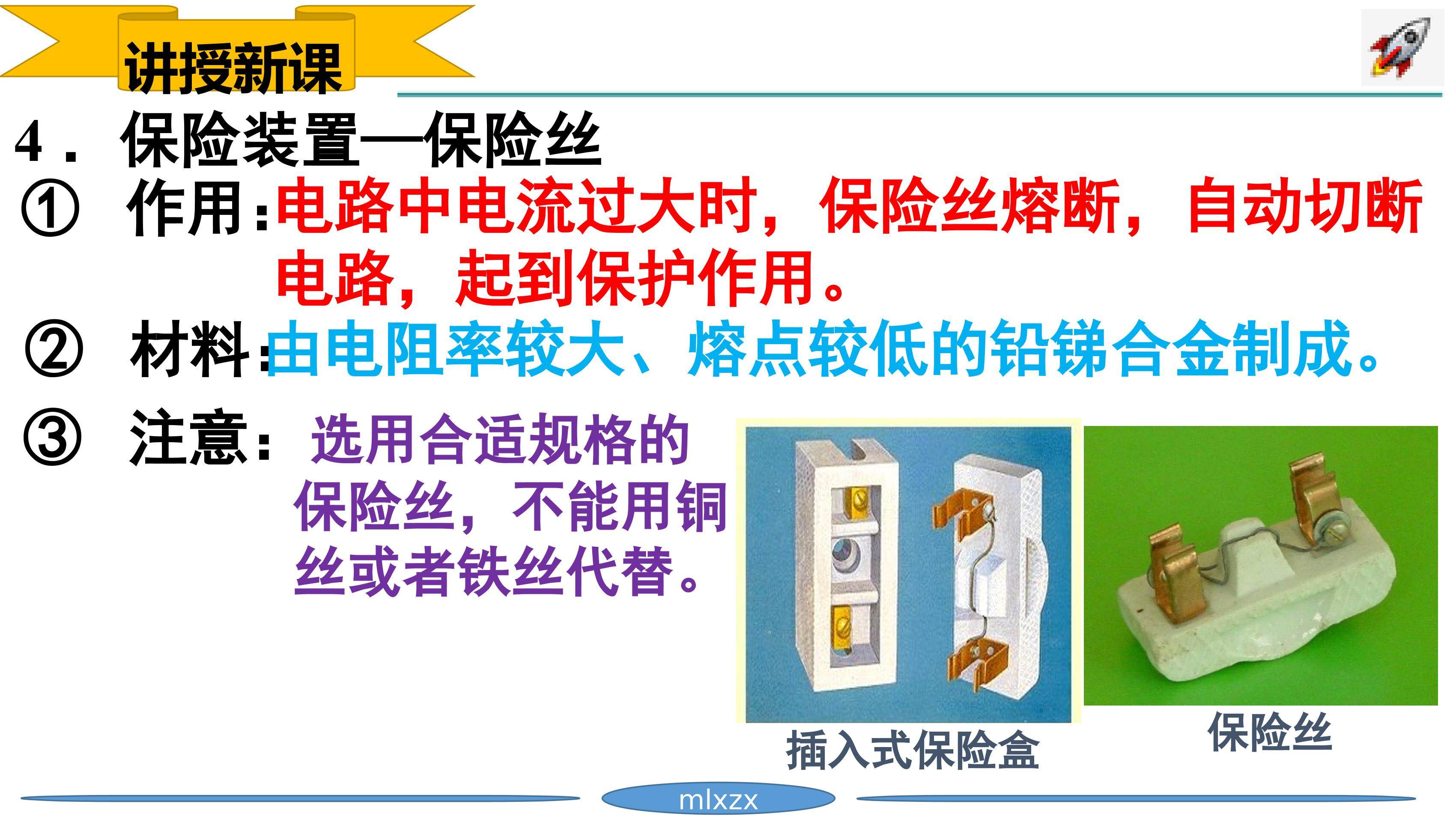 讲授新课

4．保险装置—保险丝

① 作用:电路中电流过大时，保险丝熔断，自动切断电路，起到保护作用。

② 材料:由电阻率较大、熔点较低的铅锑合金制成。

③ 注意：选用合适规格的保险丝，不能用铜丝或者铁丝代替。

插入式保险盒

保险丝

mlxzx